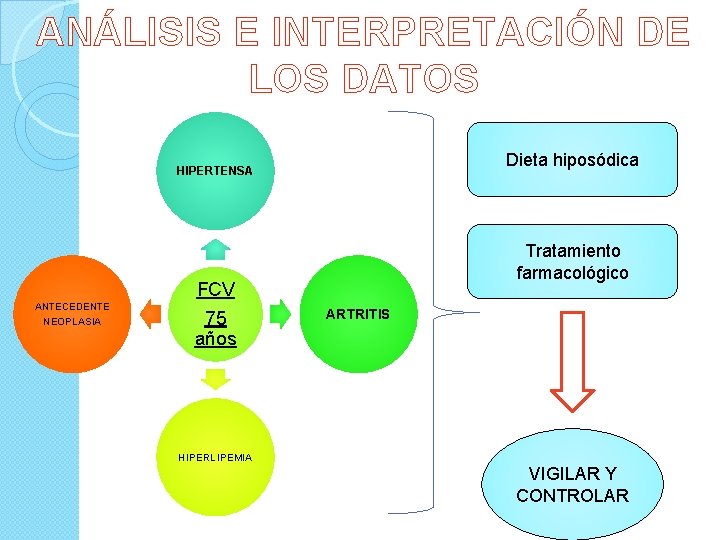 ANÁLISIS E INTERPRETACIÓN DE LOS DATOS

HIPERTENSA

ANTECEDENTE NEOPLASIA

FCV
75 años

ARTRITIS

HIPERLIPEMIA

Dieta hiposódica

Tratamiento farmacológico

VIGILAR Y CONTROLAR